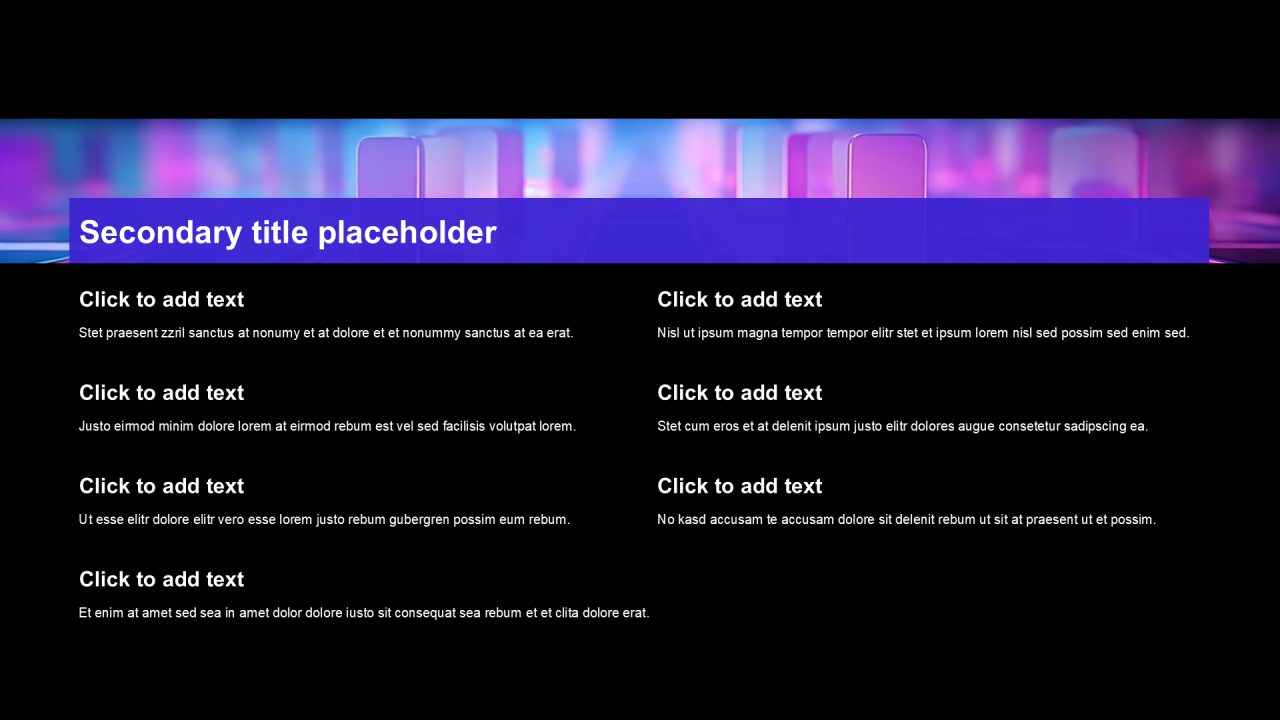 Secondary title placeholder

Click to add text

Stet praesent zzril sanctus at nonumy et at dolore et et nonummy sanctus at ea erat.

Click to add text

Justo eirmod minim dolore lorem at eirmod rebum est vel sed facilisis volutpat lorem.

Click to add text

Ut esse elitr dolore elitr vero esse lorem justo rebum gubergren possim eum rebum.

Click to add text

Et enim at amet sed sea in amet dolor dolore iusto sit consequat sea rebum et et clita dolore erat.

Click to add text

Nisl ut ipsum magna tempor tempor elitr stet et ipsum lorem nisl sed possim sed enim sed.

Click to add text

Stet cum eros et at delenit ipsum justo elitr dolores augue consetetur sadipscing ea.

Click to add text

No kasd accusam te accusam dolore sit delenit rebum ut sit at praesent ut et possim.